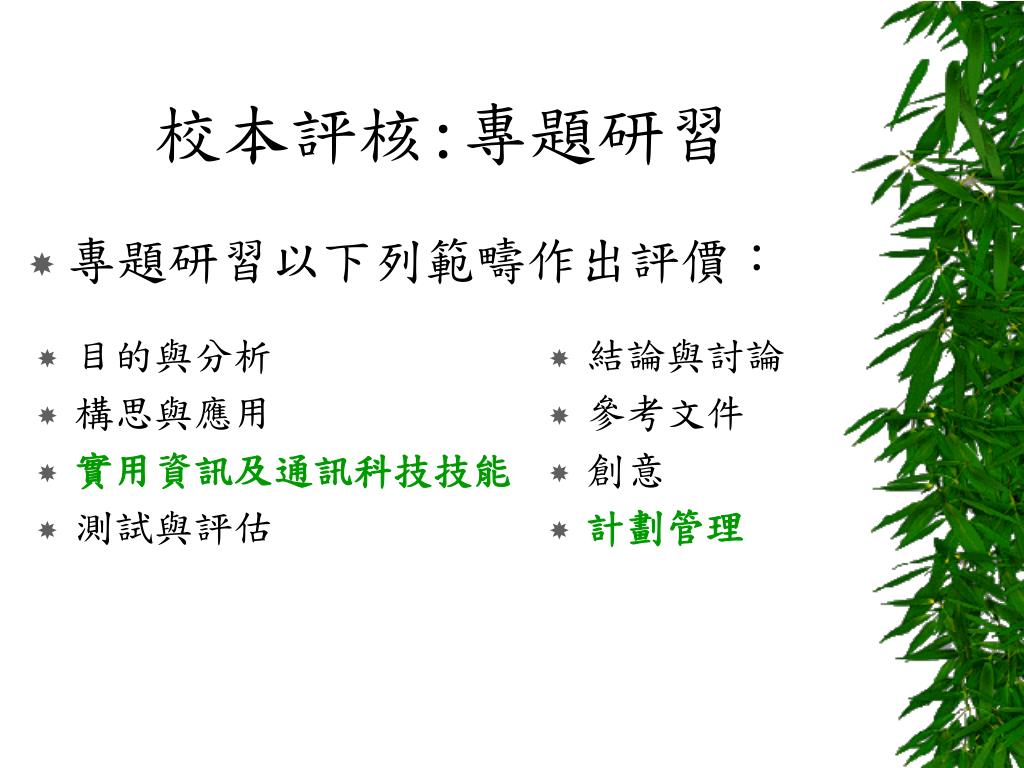 校本評核:專題研習

專題研習以下列範疇作出評價：

目的與分析
構思與應用
實用資訊及通訊科技技能
測試與評估

結論與討論
參考文件
創意
計劃管理